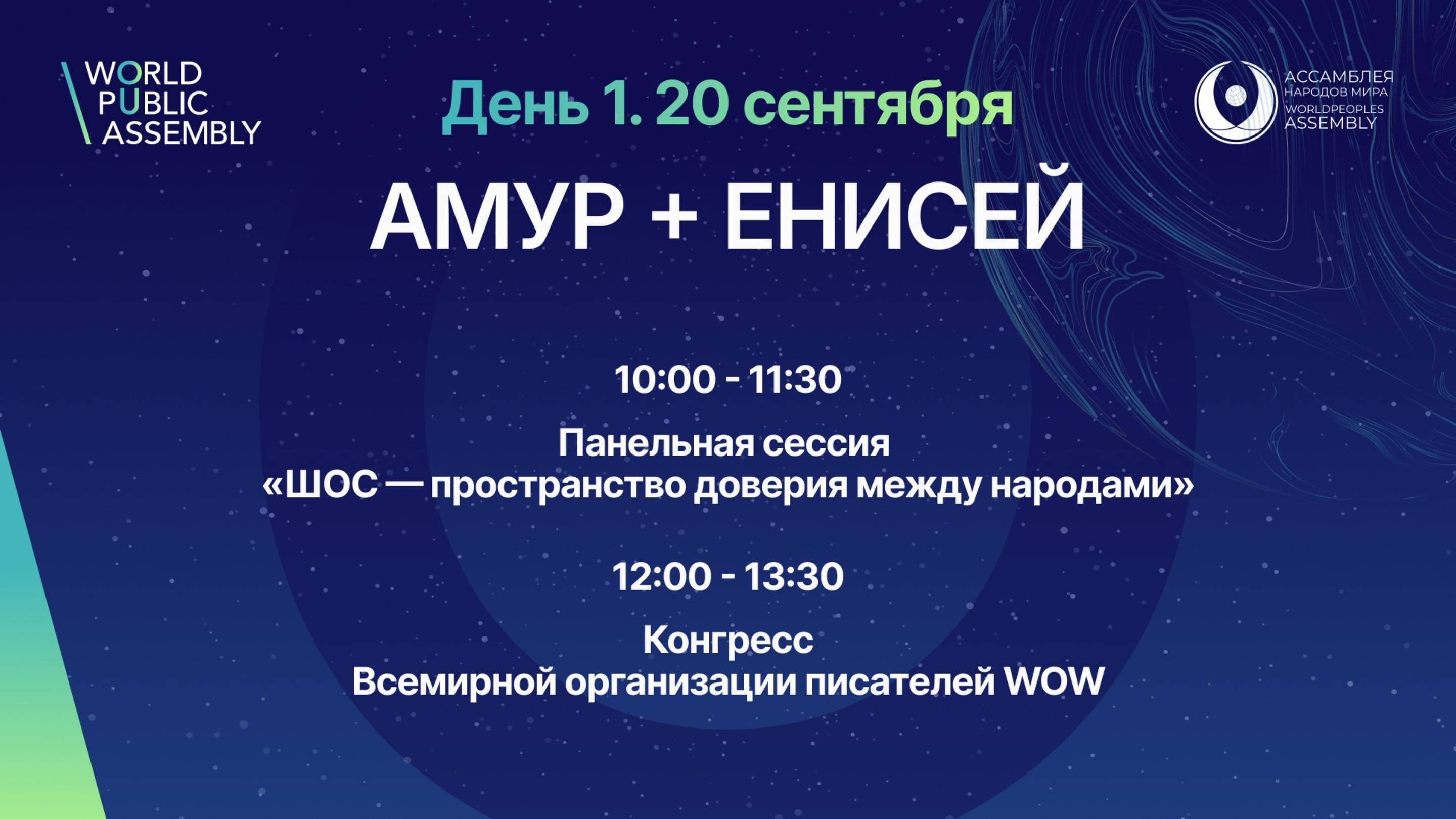 WORLD PUBLIC ASSEMBLY

День 1. 20 сентября

АССАМБЛЕЯ НАРОДОВ МИРА WORLDPEOPLES ASSEMBLY

АМУР + ЕНИСЕЙ

10:00 - 11:30

Панельная сессия
«ШОС — пространство доверия между народами»

12:00 - 13:30

Конгресс
Всемирной организации писателей WOW